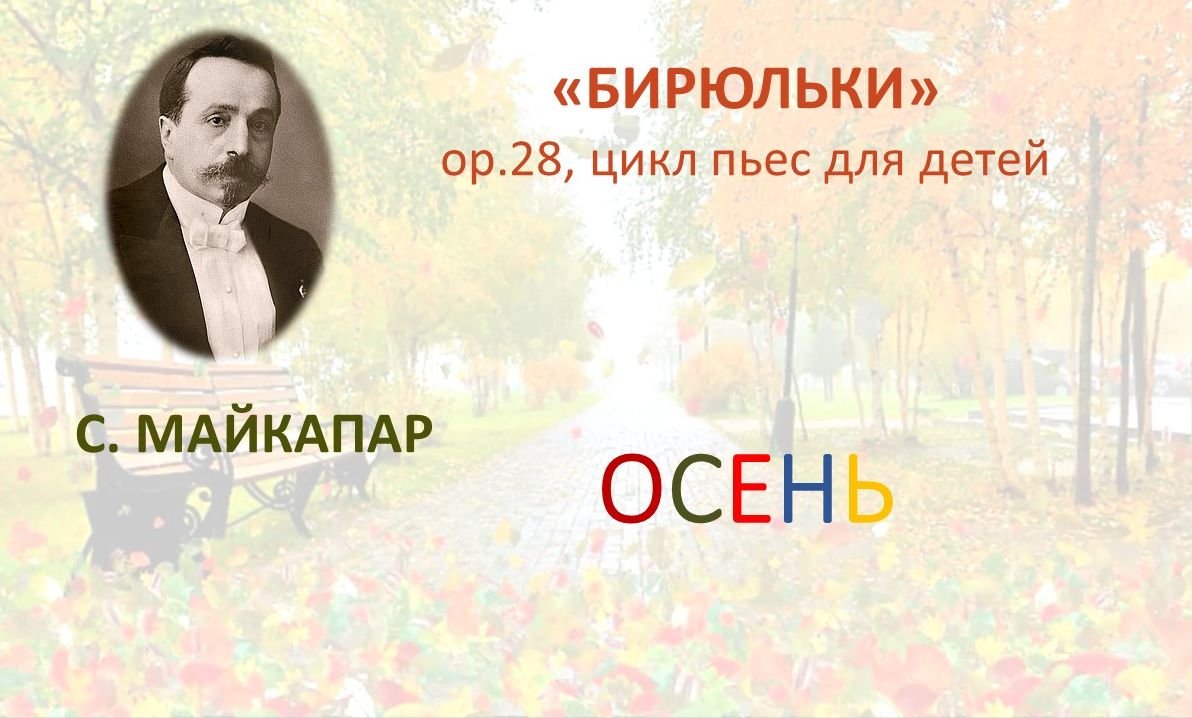 «БИРЮЛЬКИ»
ор.28, цикл пьес для детей

С. МАЙКАПАР

ОСЕНЬ